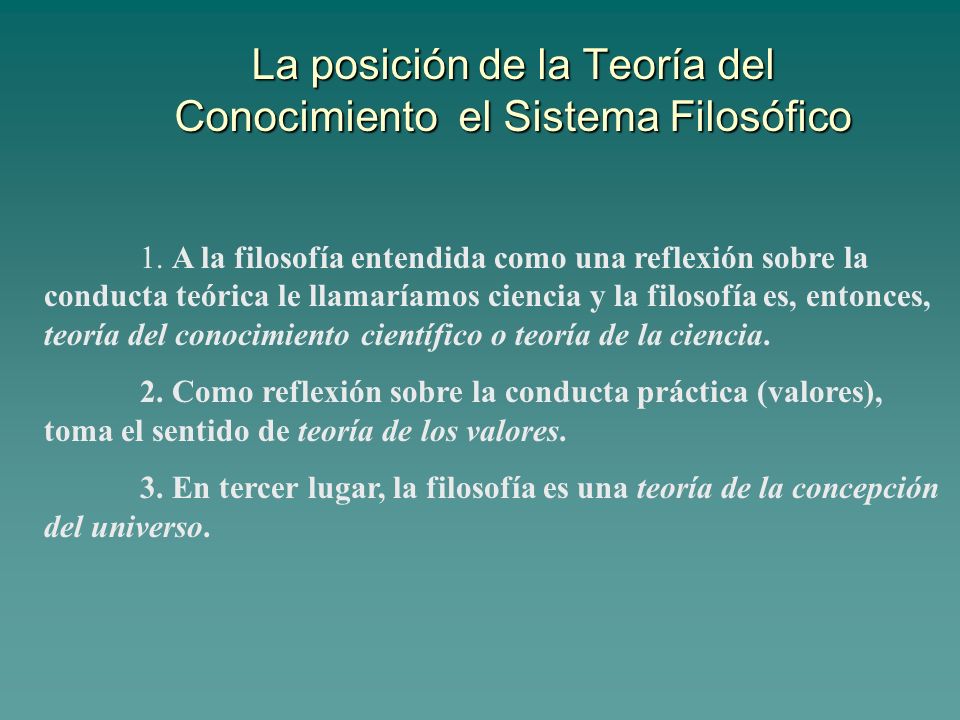 La posición de la Teoría del Conocimiento  el Sistema Filosófico

1. A la filosofía entendida como una reflexión sobre la conducta teórica le llamaríamos ciencia y la filosofía es, entonces, teoría del conocimiento científico o teoría de la ciencia.

2. Como reflexión sobre la conducta práctica (valores), toma el sentido de teoría de los valores.

3. En tercer lugar, la filosofía es una teoría de la concepción del universo.